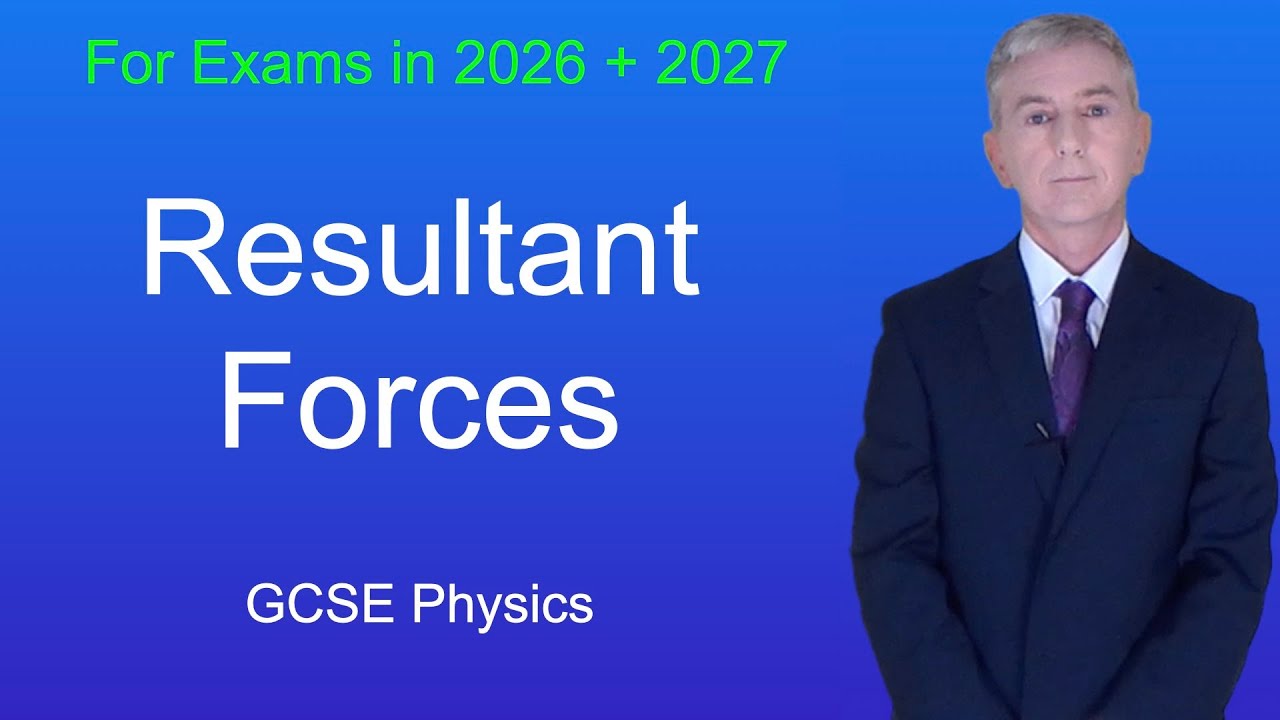 For Exams in 2026 + 2027

Resultant Forces

GCSE Physics